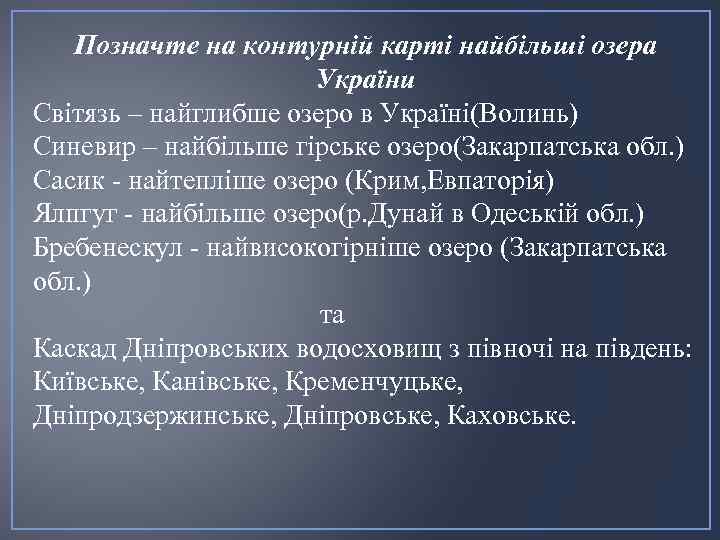 Позначте на контурній карті найбільші озера України

Світязь – найглибше озеро в Україні(Волинь)
Синевир – найбільше гірське озеро(Закарпатська обл.)
Сасик - найтепліше озеро (Крим,Евпаторія)
Ялпгуг - найбільше озеро(р.Дунай в Одеській обл.)
Бребенескул - найвисокогірніше озеро (Закарпатська обл.)

та

Каскад Дніпровських водосховищ з півночі на південь: Київське, Канівське, Кременчуцьке, Дніпродзержинське, Дніпровське, Каховське.